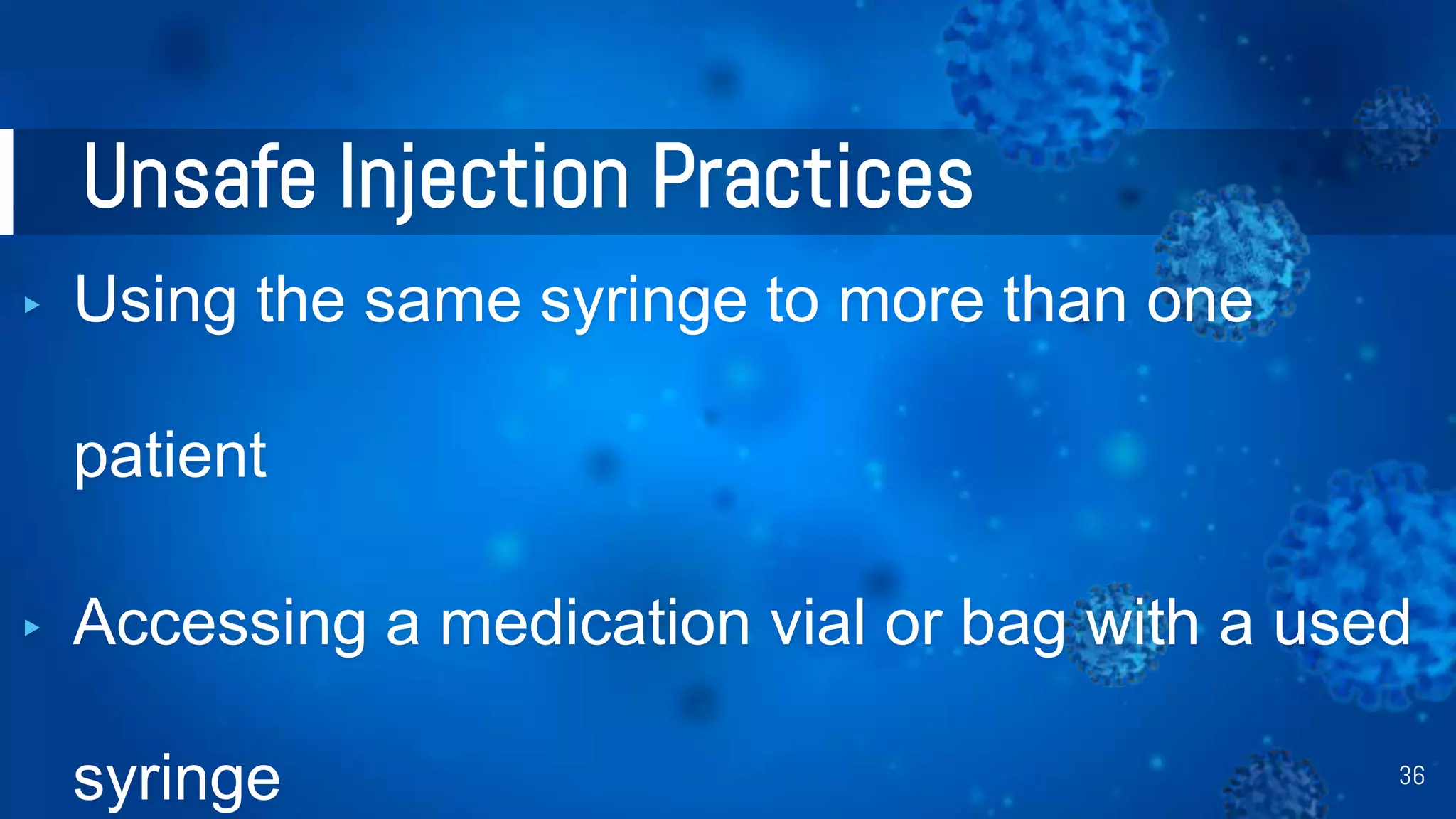 Unsafe Injection Practices

▸ Using the same syringe to more than one patient

▸ Accessing a medication vial or bag with a used syringe

36